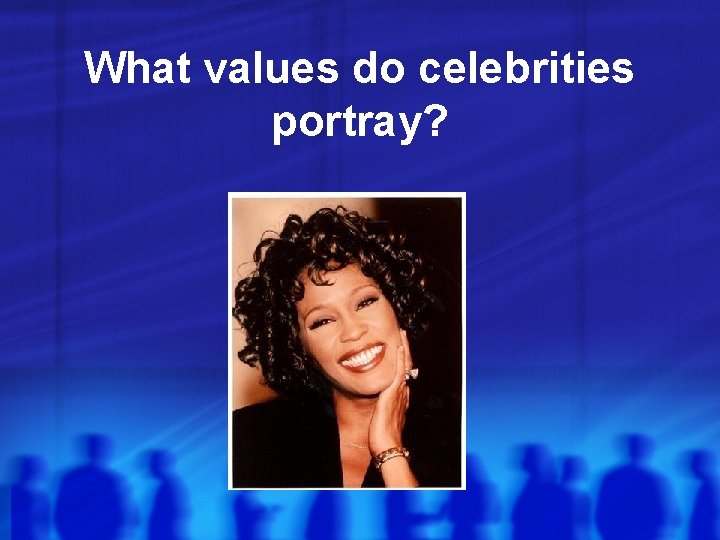 What values do celebrities portray?